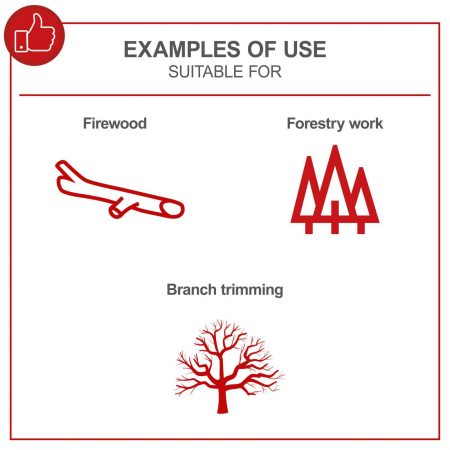 EXAMPLES OF USE
SUITABLE FOR

Firewood

Forestry work

Branch trimming